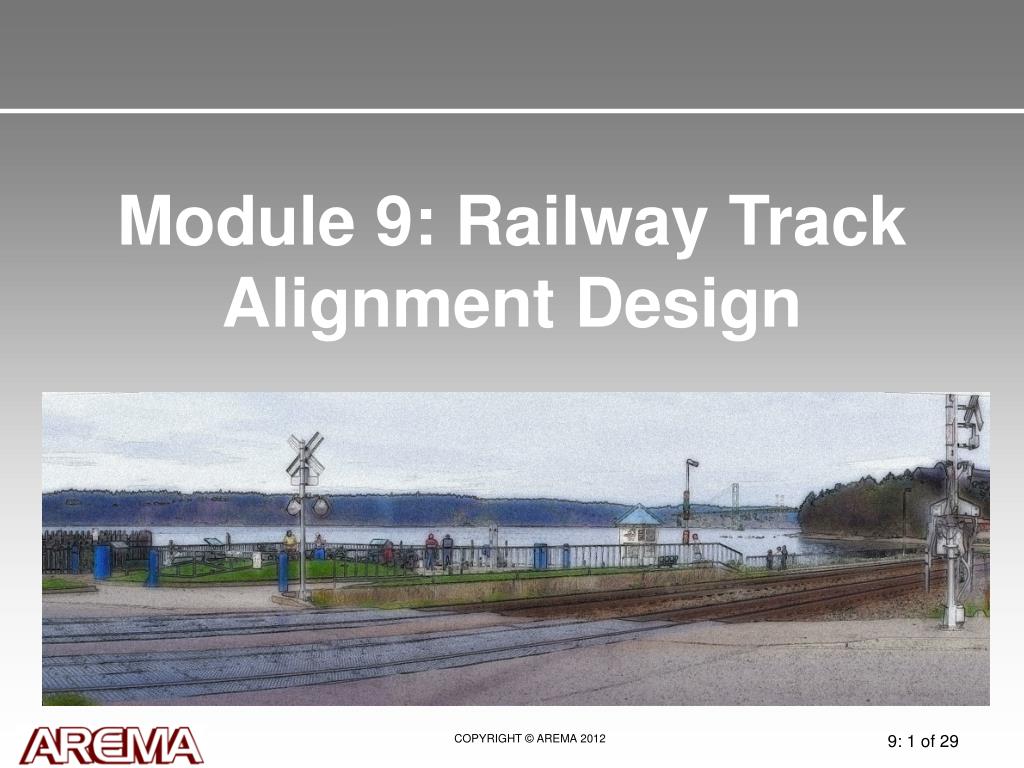 Module 9: Railway Track Alignment Design

AREMA

COPYRIGHT © AREMA 2012

9: 1 of 29